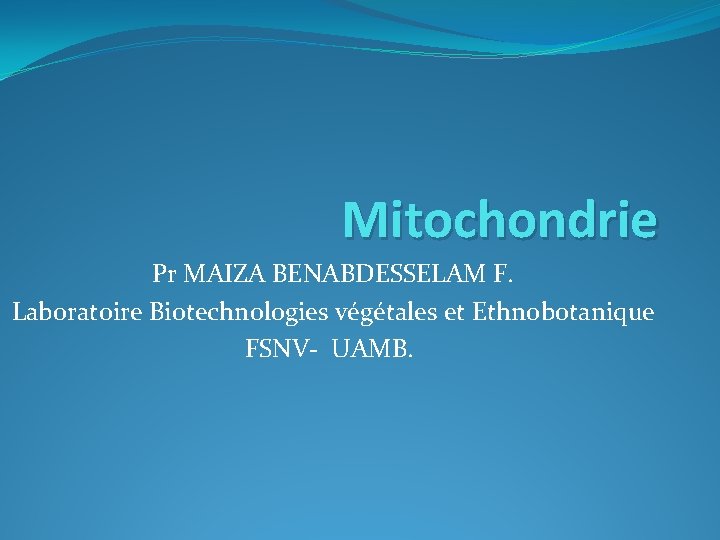 Mitochondrie

Pr MAIZA BENABDESSELAM F.
Laboratoire Biotechnologies végétales et Ethnobotanique
FSNV- UAMB.